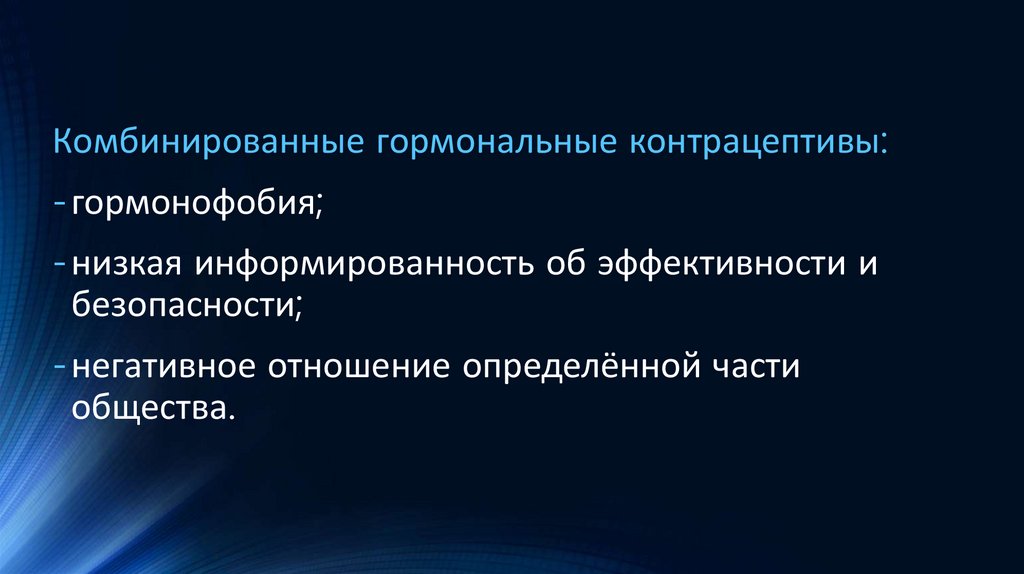 Комбинированные гормональные контрацептивы:

- гормонофобия;

- низкая информированность об эффективности и безопасности;

- негативное отношение определённой части общества.